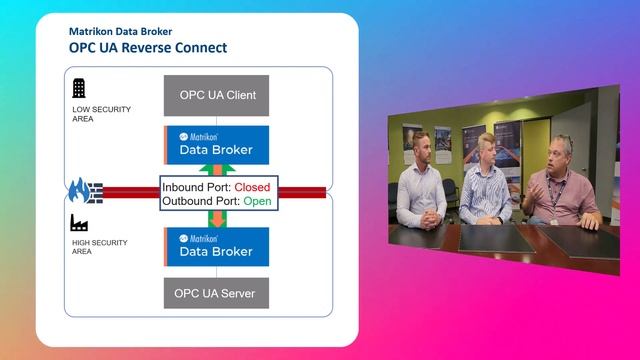 Matrikon Data Broker
OPC UA Reverse Connect

LOW SECURITY AREA

OPC UA Client

Matrikon
Data Broker

Inbound Port: Closed
Outbound Port: Open

HIGH SECURITY AREA

Matrikon
Data Broker

OPC UA Server